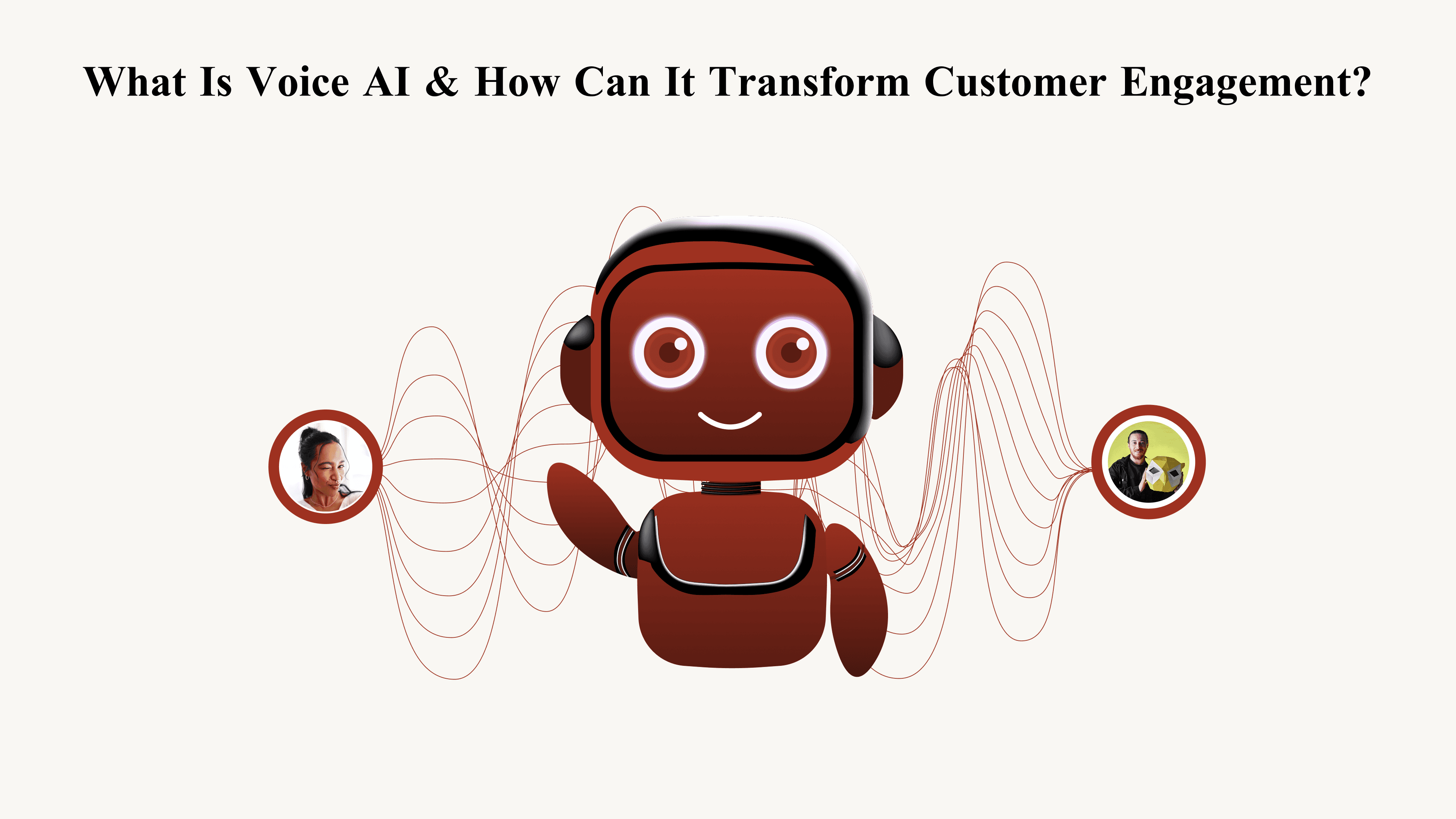 What Is Voice AI & How Can It Transform Customer Engagement?